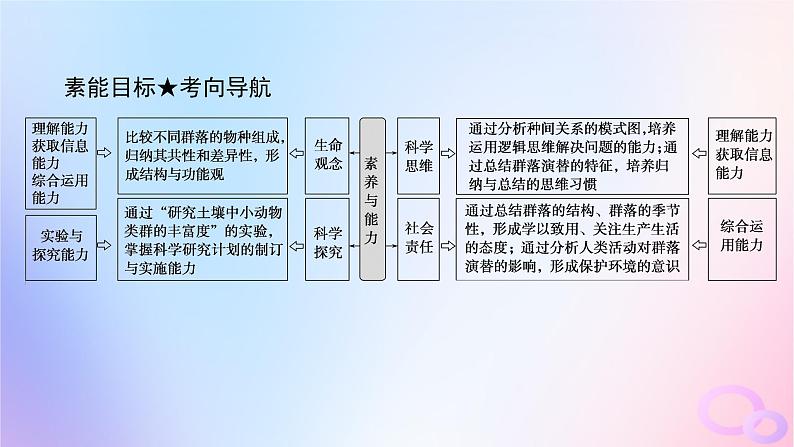 素能目标★考向导航

理解能力
获取信息能力
综合运用能力

比较不同群落的物种组成，归纳其共性和差异性，形成结构与功能观

生命观念

实验与探究能力

通过“研究土壤中小动物类群的丰富度”的实验，掌握科学研究计划的制订与实施能力

科学探究

素养与能力

科学思维

通过分析种间关系的模式图，培养运用逻辑思维解决问题的能力；通过总结群落演替的特征，培养归纳与总结的思维习惯

理解能力
获取信息能力

社会责任

通过总结群落的结构、群落的季节性，形成学以致用、关注生产生活的态度；通过分析人类活动对群落演替的影响，形成保护环境的意识

综合运用能力